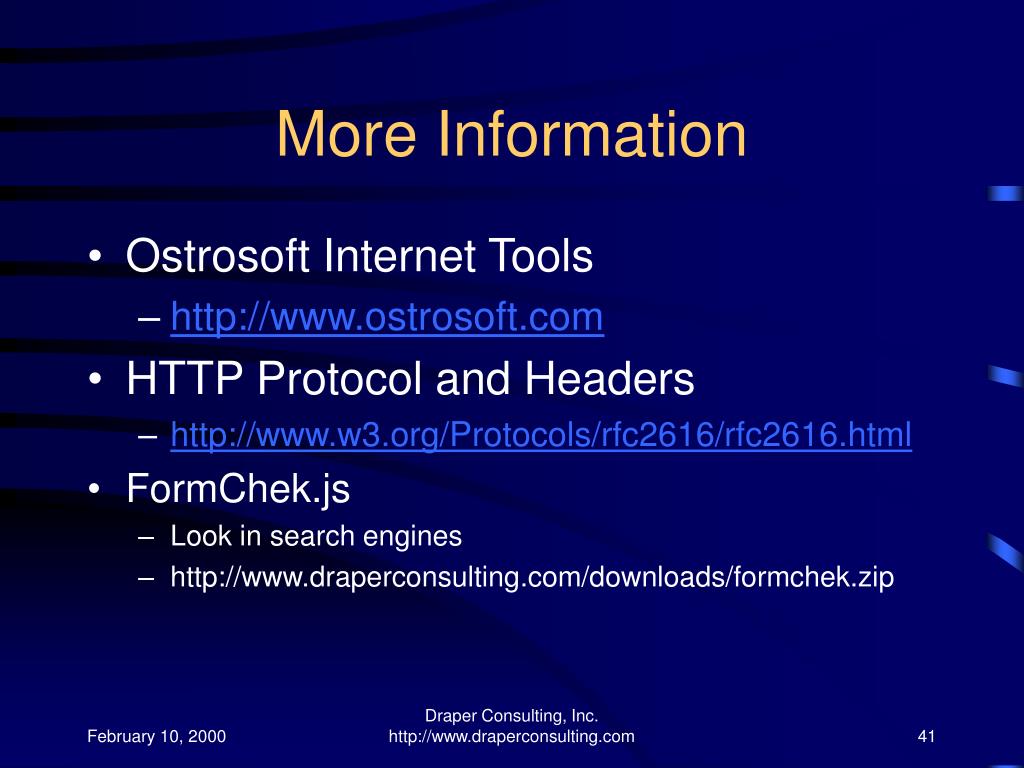 More Information

• Ostrosoft Internet Tools
– http://www.ostrosoft.com
• HTTP Protocol and Headers
– http://www.w3.org/Protocols/rfc2616/rfc2616.html
• FormChek.js
– Look in search engines
– http://www.draperconsulting.com/downloads/formchek.zip

February 10, 2000

Draper Consulting, Inc.
http://www.draperconsulting.com

41